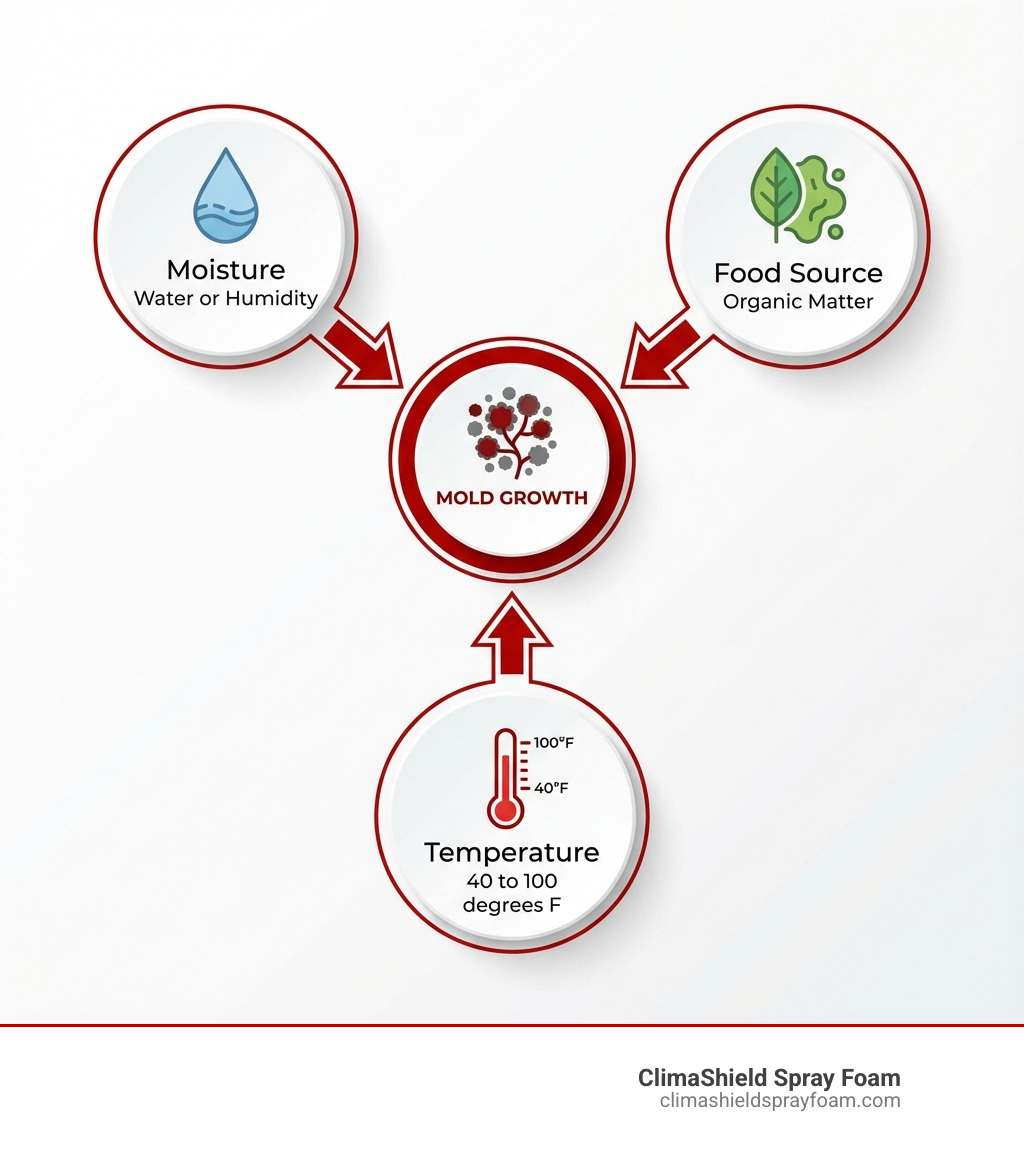 Moisture
Water or Humidity

Food Source
Organic Matter

MOLD GROWTH

100°F
40°F

Temperature
40 to 100 degrees F

ClimaShield Spray Foam
climashieldsprayfoam.com